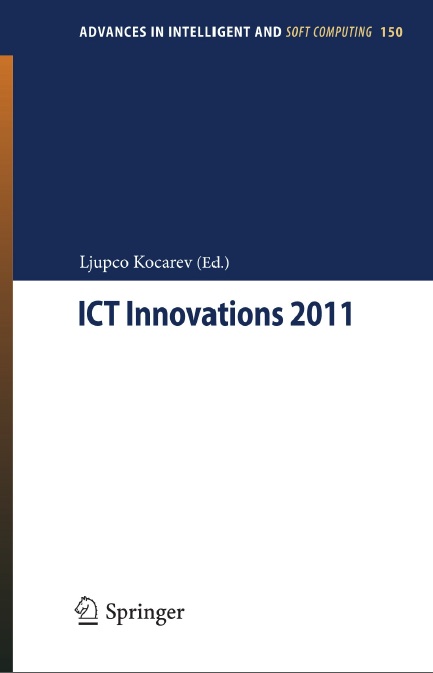 ADVANCES IN INTELLIGENT AND SOFT COMPUTING 150

Ljupco Kocarev (Ed.)

ICT Innovations 2011

Springer